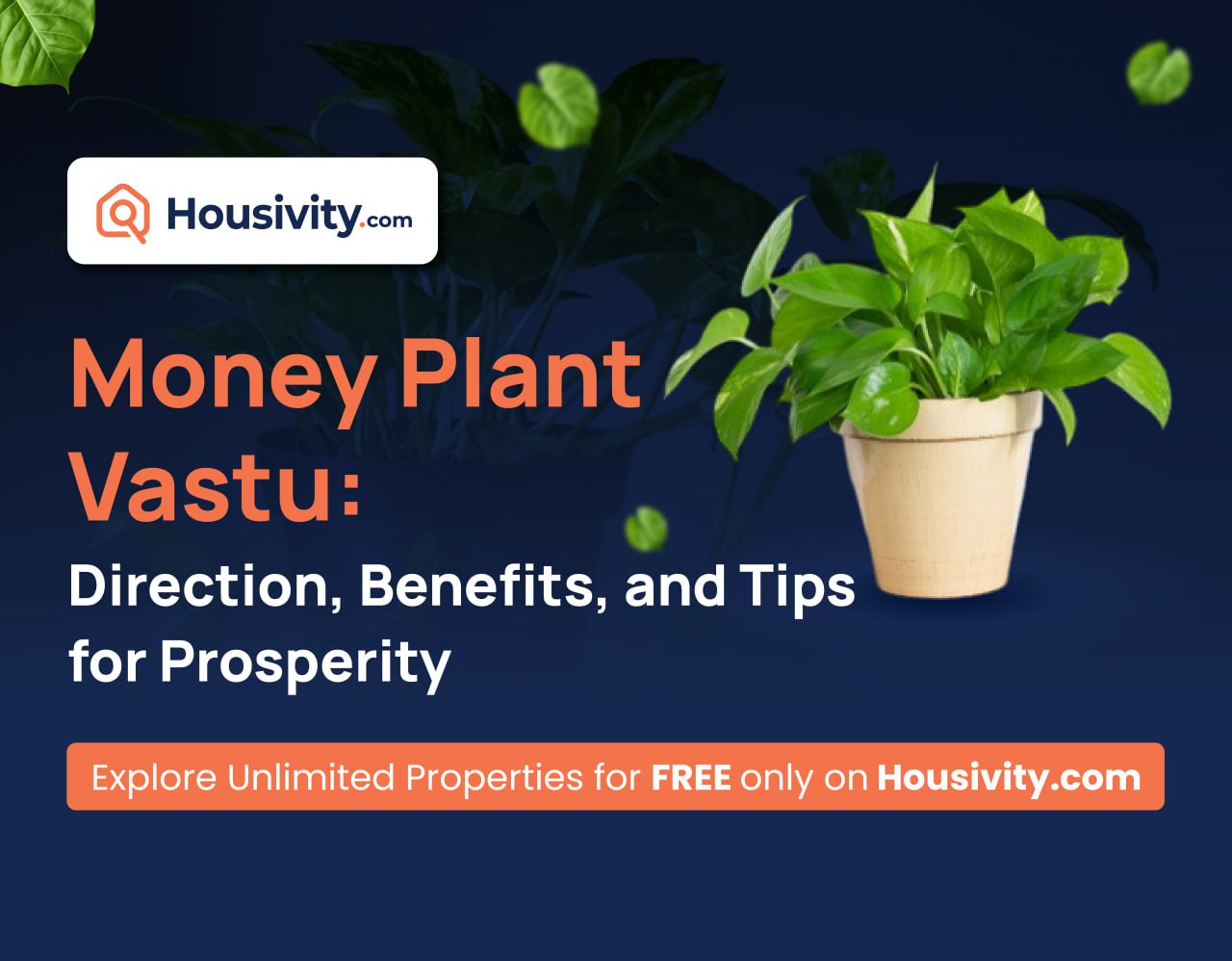 Housivity.com

Money Plant Vastu:

Direction, Benefits, and Tips for Prosperity

Explore Unlimited Properties for FREE only on Housivity.com